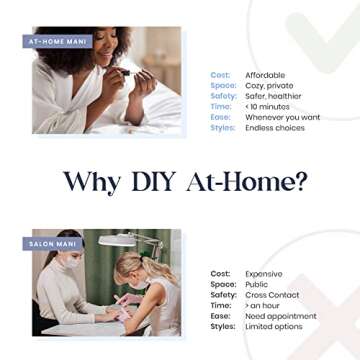 AT-HOME MANI

Cost: Affordable
Space: Cozy, private
Safety: Safer, healthier
Time: < 10 minutes
Ease: Whenever you want
Styles: Endless choices

Why DIY At-Home?

SALON MANI

Cost: Expensive
Space: Public
Safety: Cross Contact
Time: > an hour
Ease: Need appointment
Styles: Limited options